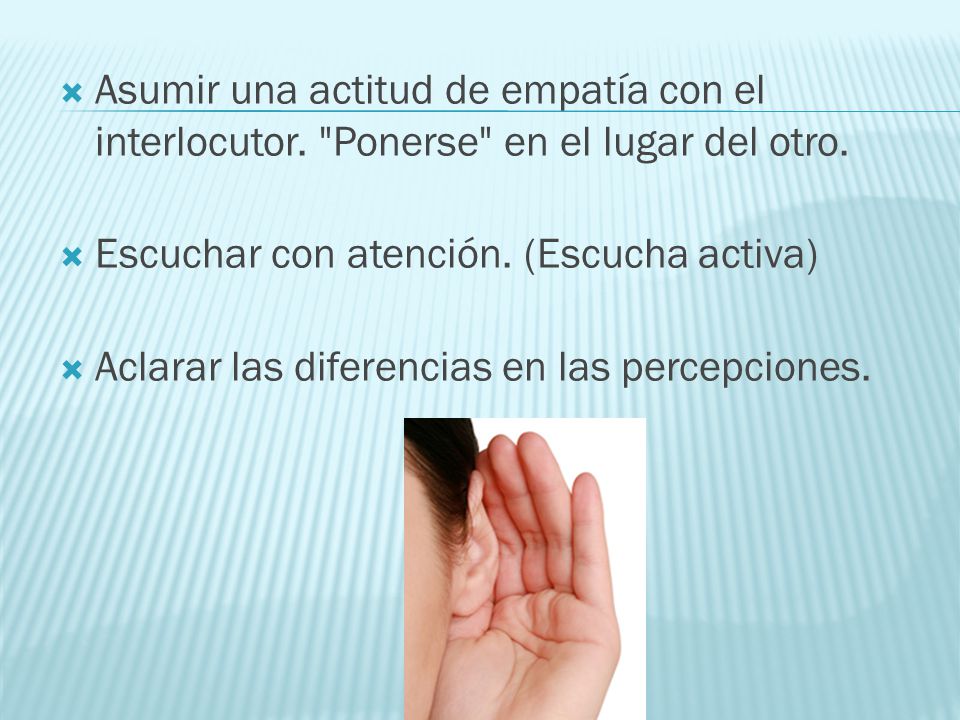 Asumir una actitud de empatía con el interlocutor. "Ponerse" en el lugar del otro.

Escuchar con atención. (Escucha activa)

Aclarar las diferencias en las percepciones.